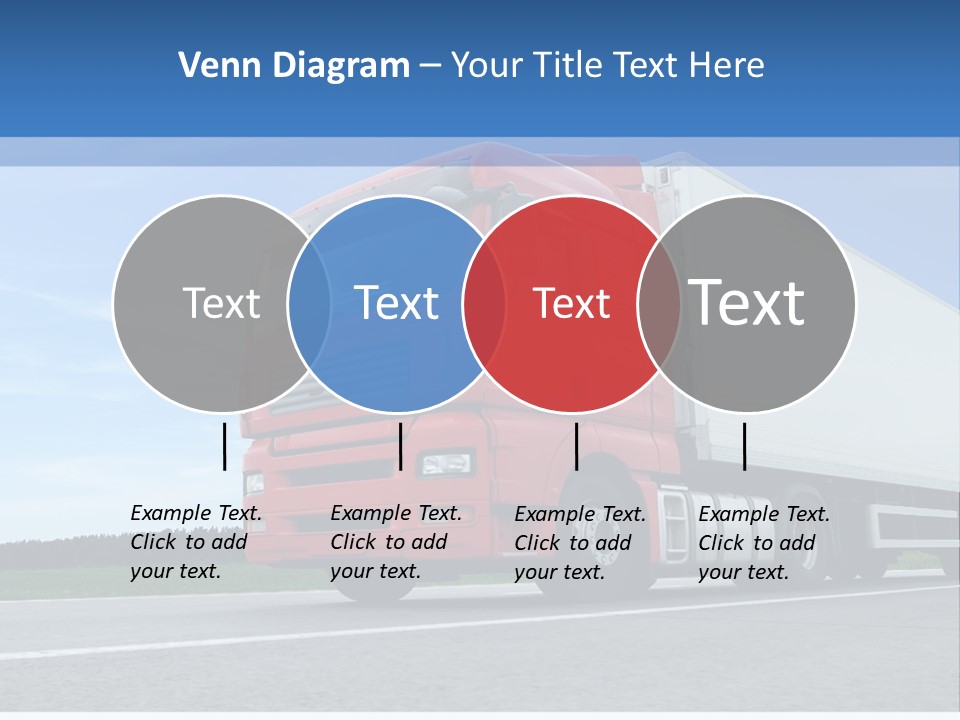 Venn Diagram – Your Title Text Here

Text

Text

Text

Text

Example Text. Click to add your text.

Example Text. Click to add your text.

Example Text. Click to add your text.

Example Text. Click to add your text.